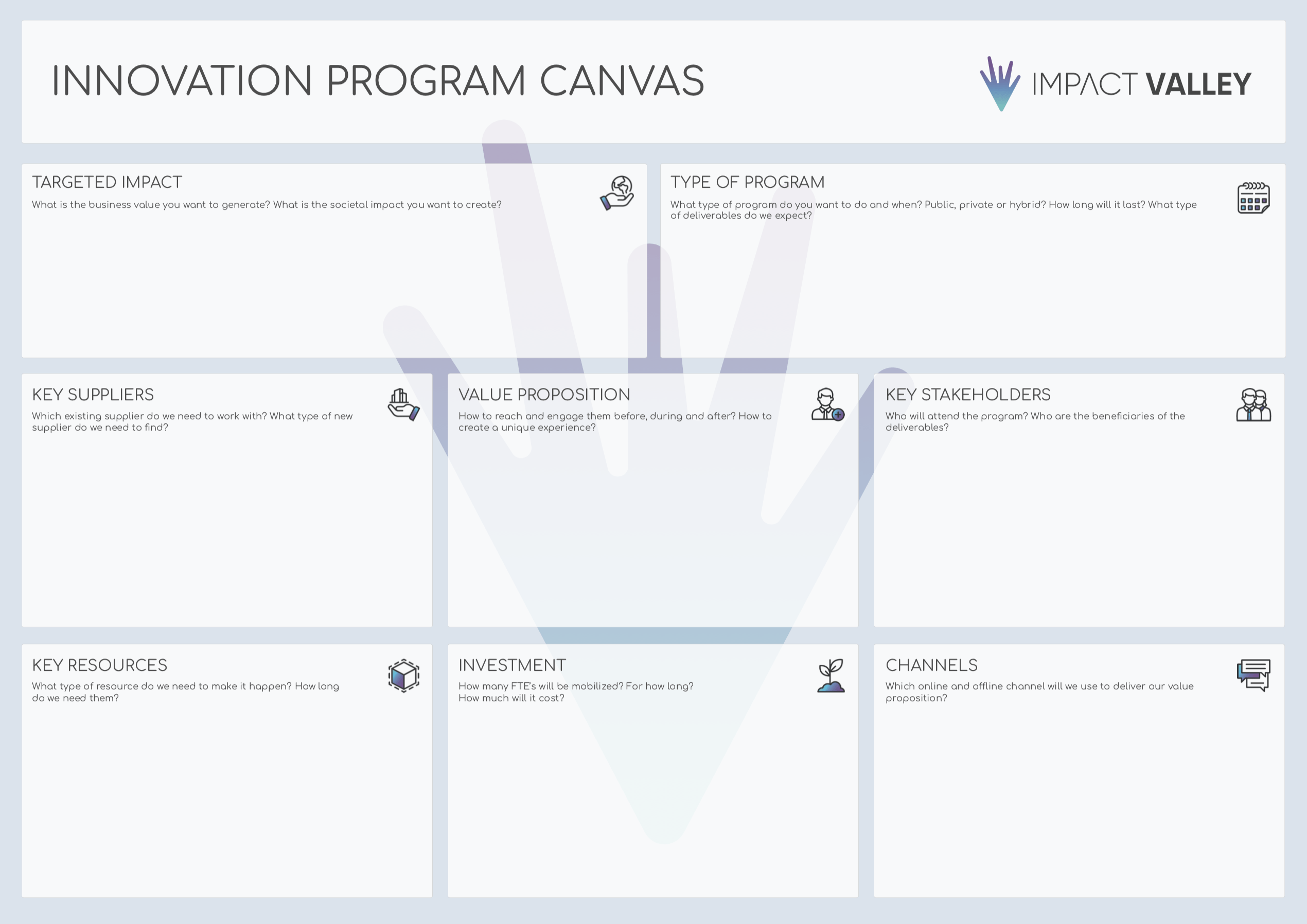 INNOVATION PROGRAM CANVAS

IMPACT VALLEY

TARGETED IMPACT
What is the business value you want to generate? What is the societal impact you want to create?

TYPE OF PROGRAM
What type of program do you want to do and when? Public, private or hybrid? How long will it last? What type of deliverables do we expect?

KEY SUPPLIERS
Which existing supplier do we need to work with? What type of new supplier do we need to find?

VALUE PROPOSITION
How to reach and engage them before, during and after? How to create a unique experience?

KEY STAKEHOLDERS
Who will attend the program? Who are the beneficiaries of the deliverables?

KEY RESOURCES
What type of resource do we need to make it happen? How long do we need them?

INVESTMENT
How many FTE's will be mobilized? For how long? How much will it cost?

CHANNELS
Which online and offline channel will we use to deliver our value proposition?